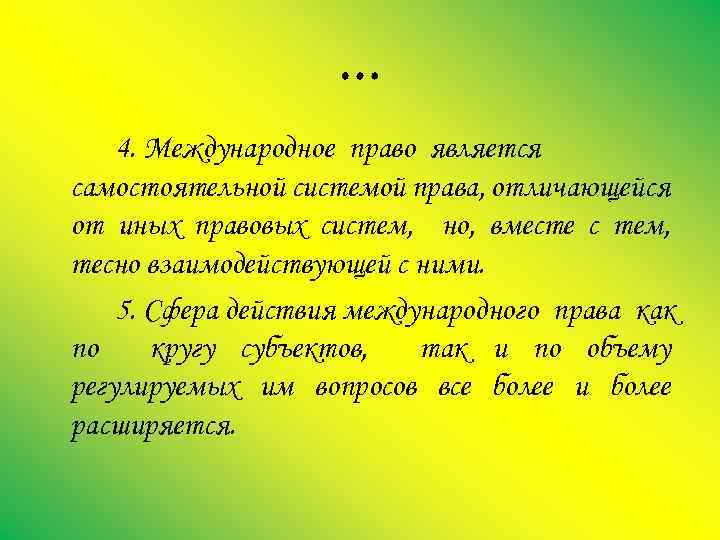 …

4. Международное право является самостоятельной системой права, отличающейся от иных правовых систем, но, вместе с тем, тесно взаимодействующей с ними.

5. Сфера действия международного права как по кругу субъектов, так и по объему регулируемых им вопросов все более и более расширяется.